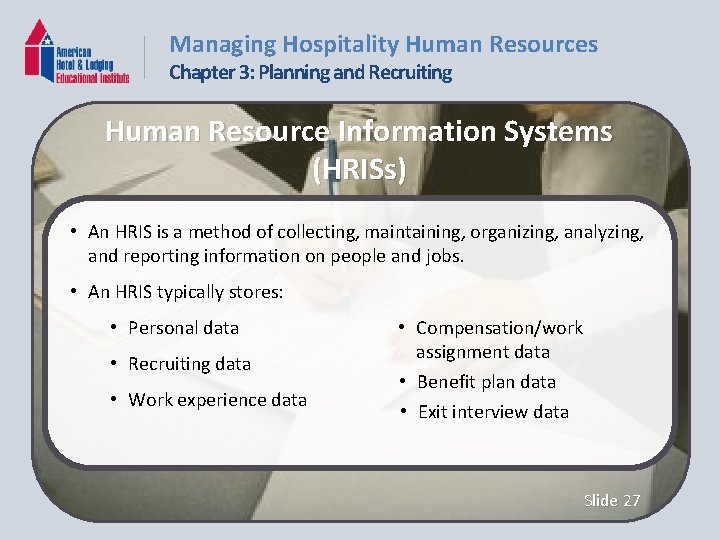 American Hotel & Lodging Educational Institute

Managing Hospitality Human Resources
Chapter 3: Planning and Recruiting

Human Resource Information Systems (HRISs)

• An HRIS is a method of collecting, maintaining, organizing, analyzing, and reporting information on people and jobs.

• An HRIS typically stores:

• Personal data
• Recruiting data
• Work experience data

• Compensation/work assignment data
• Benefit plan data
• Exit interview data

Slide 27